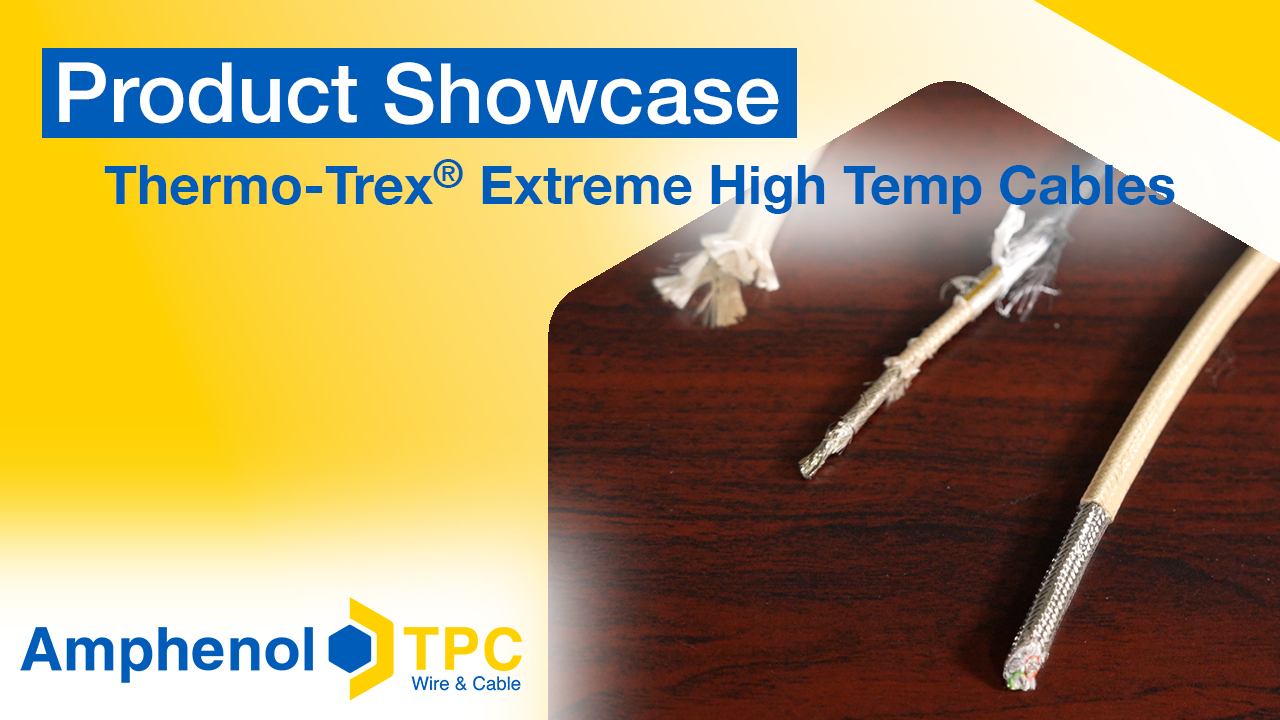 Product Showcase

Thermo-Trex® Extreme High Temp Cables

Amphenol TPC
Wire & Cable